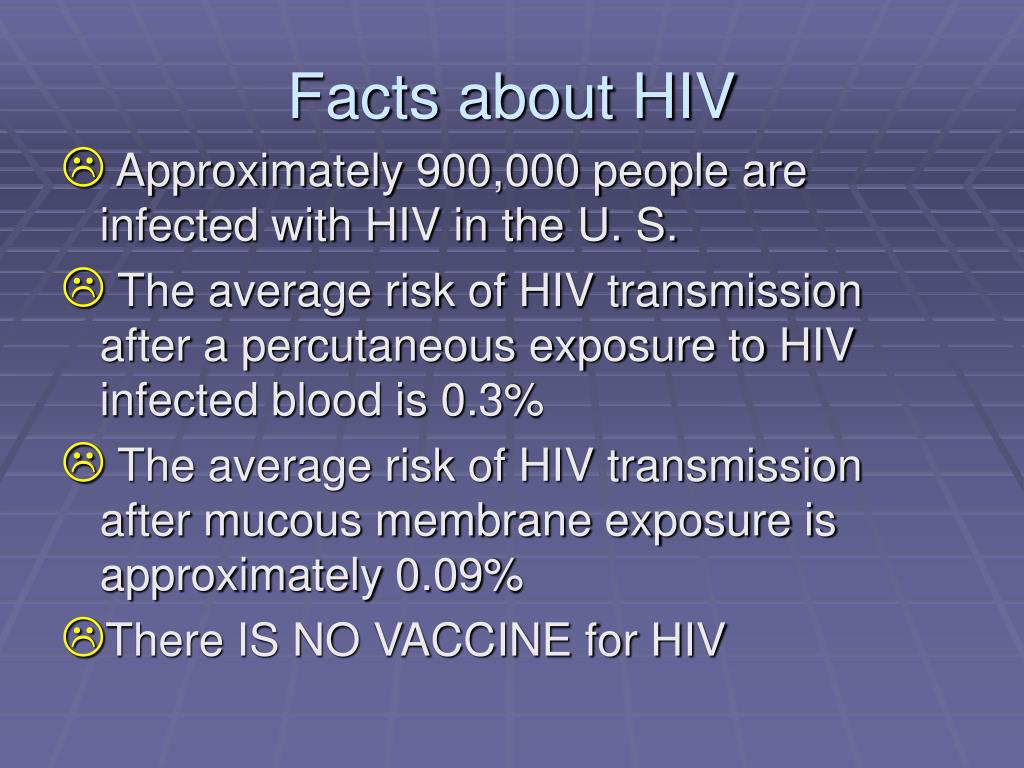 Facts about HIV

☹ Approximately 900,000 people are infected with HIV in the U. S.

☹ The average risk of HIV transmission after a percutaneous exposure to HIV infected blood is 0.3%

☹ The average risk of HIV transmission after mucous membrane exposure is approximately 0.09%

☹There IS NO VACCINE for HIV